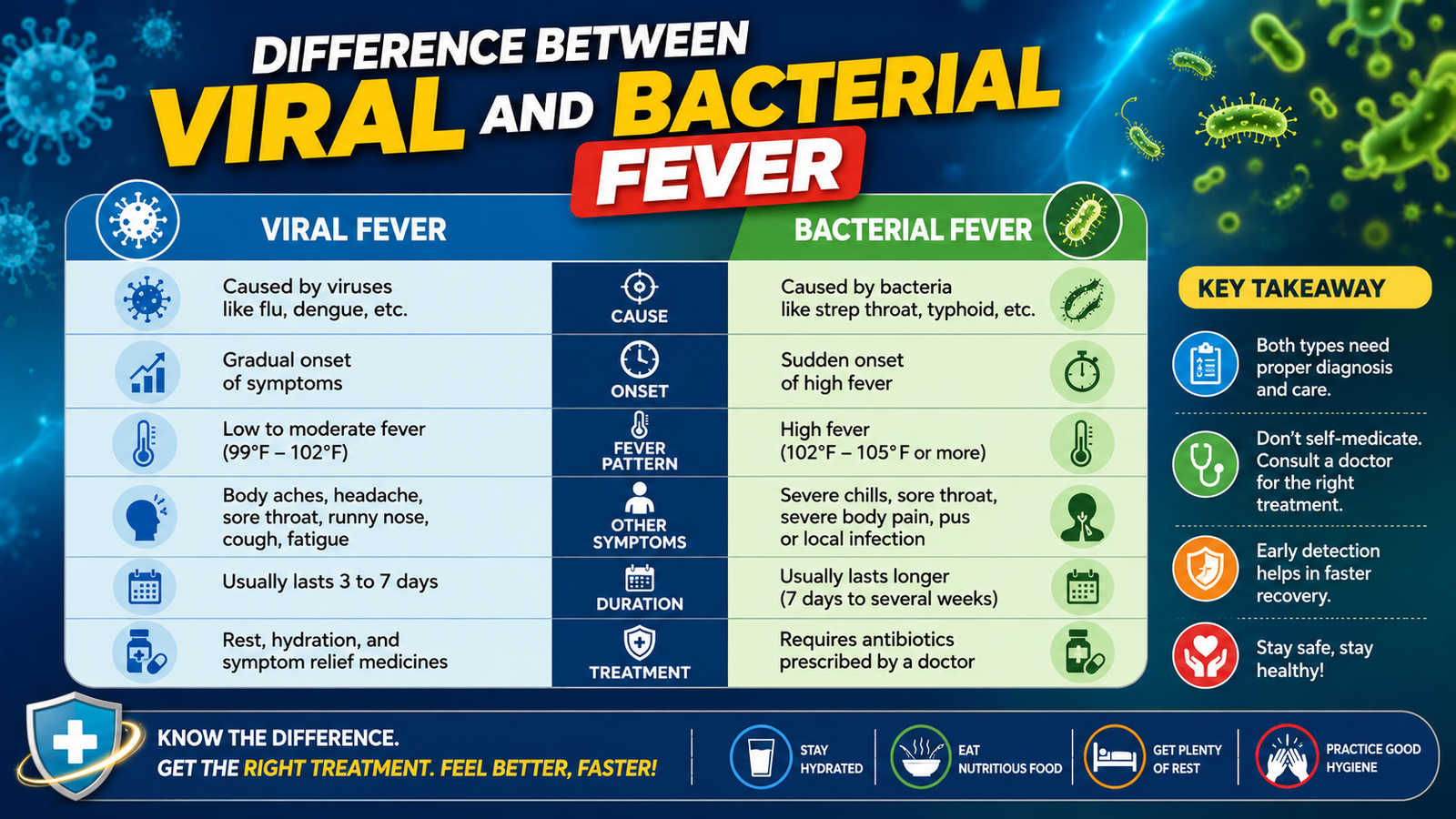 DIFFERENCE BETWEEN
VIRAL AND BACTERIAL
FEVER

| VIRAL FEVER | | BACTERIAL FEVER |
|---|---|---|
| Caused by viruses like flu, dengue, etc. | CAUSE | Caused by bacteria like strep throat, typhoid, etc. |
| Gradual onset of symptoms | ONSET | Sudden onset of high fever |
| Low to moderate fever (99°F – 102°F) | FEVER PATTERN | High fever (102°F – 105°F or more) |
| Body aches, headache, sore throat, runny nose, cough, fatigue | OTHER SYMPTOMS | Severe chills, sore throat, severe body pain, pus or local infection |
| Usually lasts 3 to 7 days | DURATION | Usually lasts longer (7 days to several weeks) |
| Rest, hydration, and symptom relief medicines | TREATMENT | Requires antibiotics prescribed by a doctor |

KEY TAKEAWAY

Both types need proper diagnosis and care.

Don't self-medicate. Consult a doctor for the right treatment.

Early detection helps in faster recovery.

Stay safe, stay healthy!

KNOW THE DIFFERENCE.
GET THE RIGHT TREATMENT. FEEL BETTER, FASTER!

STAY HYDRATED

EAT NUTRITIOUS FOOD

GET PLENTY OF REST

PRACTICE GOOD HYGIENE